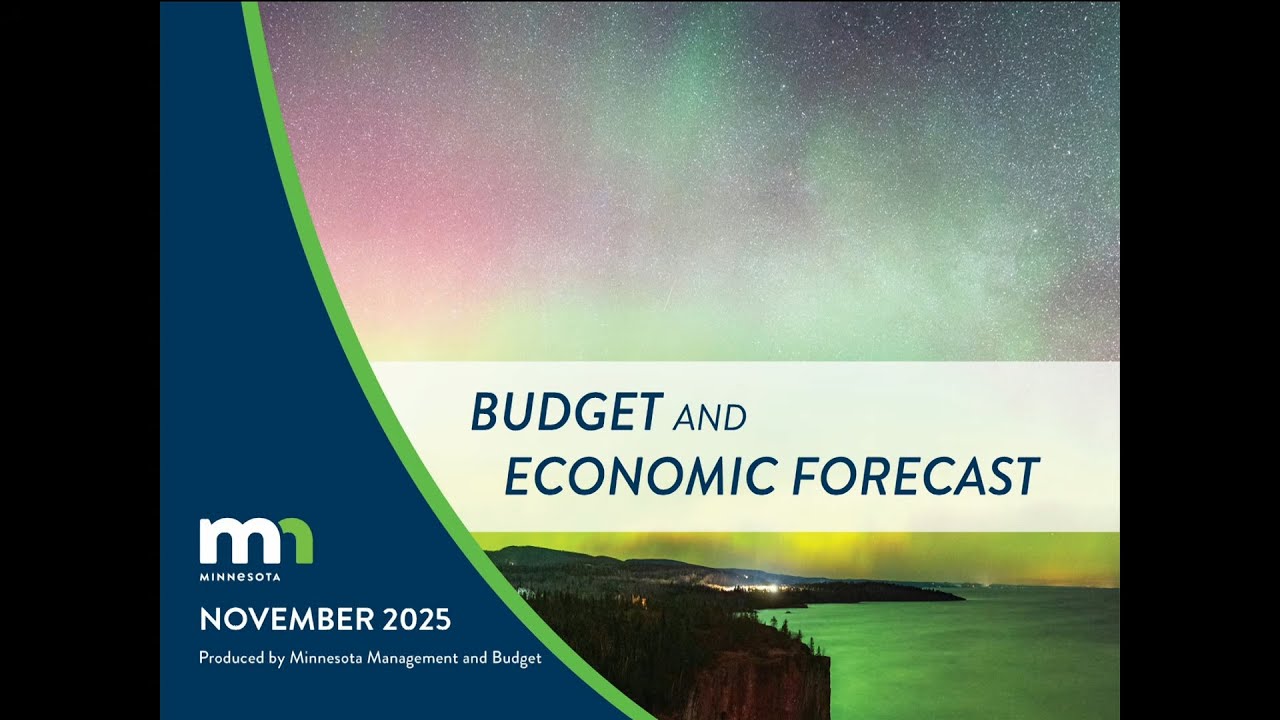 BUDGET AND ECONOMIC FORECAST

mn
MINNESOTA

NOVEMBER 2025

Produced by Minnesota Management and Budget